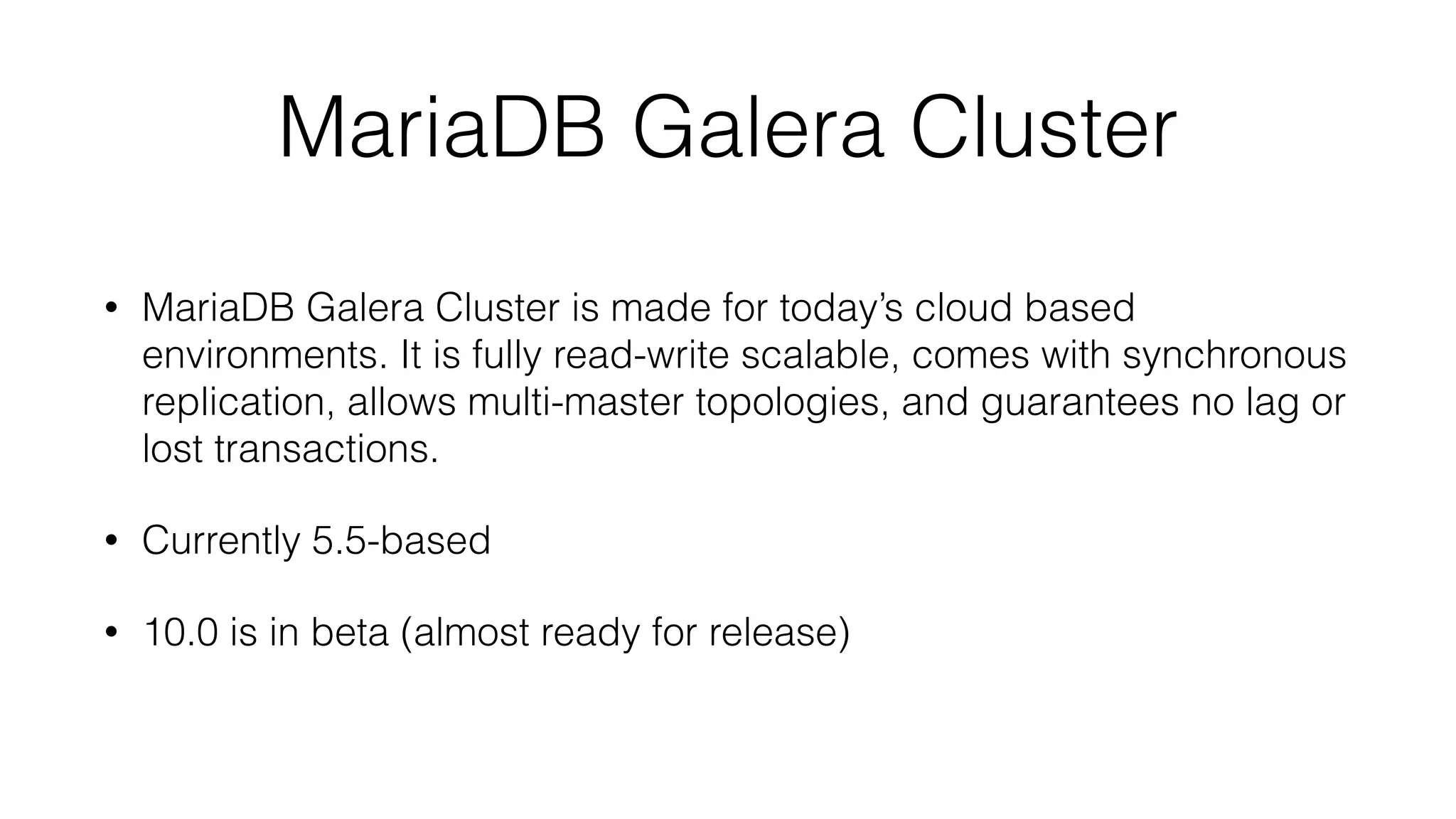 MariaDB Galera Cluster

• MariaDB Galera Cluster is made for today’s cloud based environments. It is fully read-write scalable, comes with synchronous replication, allows multi-master topologies, and guarantees no lag or lost transactions.

• Currently 5.5-based

• 10.0 is in beta (almost ready for release)